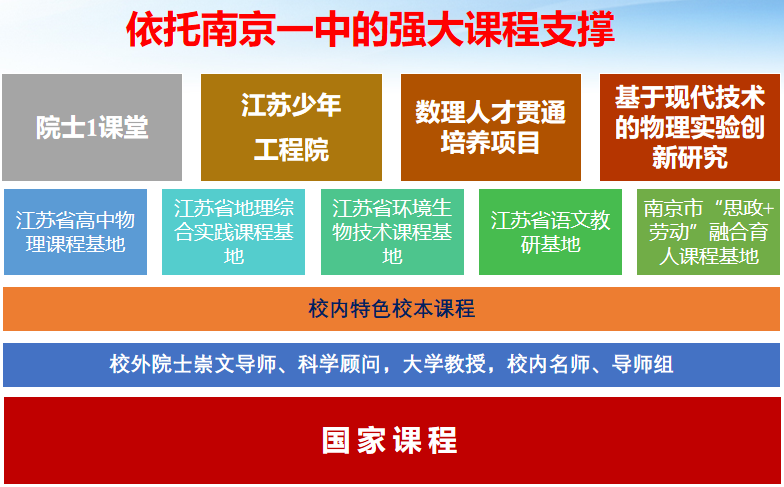 依托南京一中的强大课程支撑

院士1课堂

江苏少年工程院

数理人才贯通培养项目

基于现代技术的物理实验创新研究

江苏省高中物理课程基地

江苏省地理综合实践课程基地

江苏省环境生物技术课程基地

江苏省语文教研基地

南京市“思政+劳动”融合育人课程基地

校内特色校本课程

校外院士崇文导师、科学顾问，大学教授，校内名师、导师组

国家课程